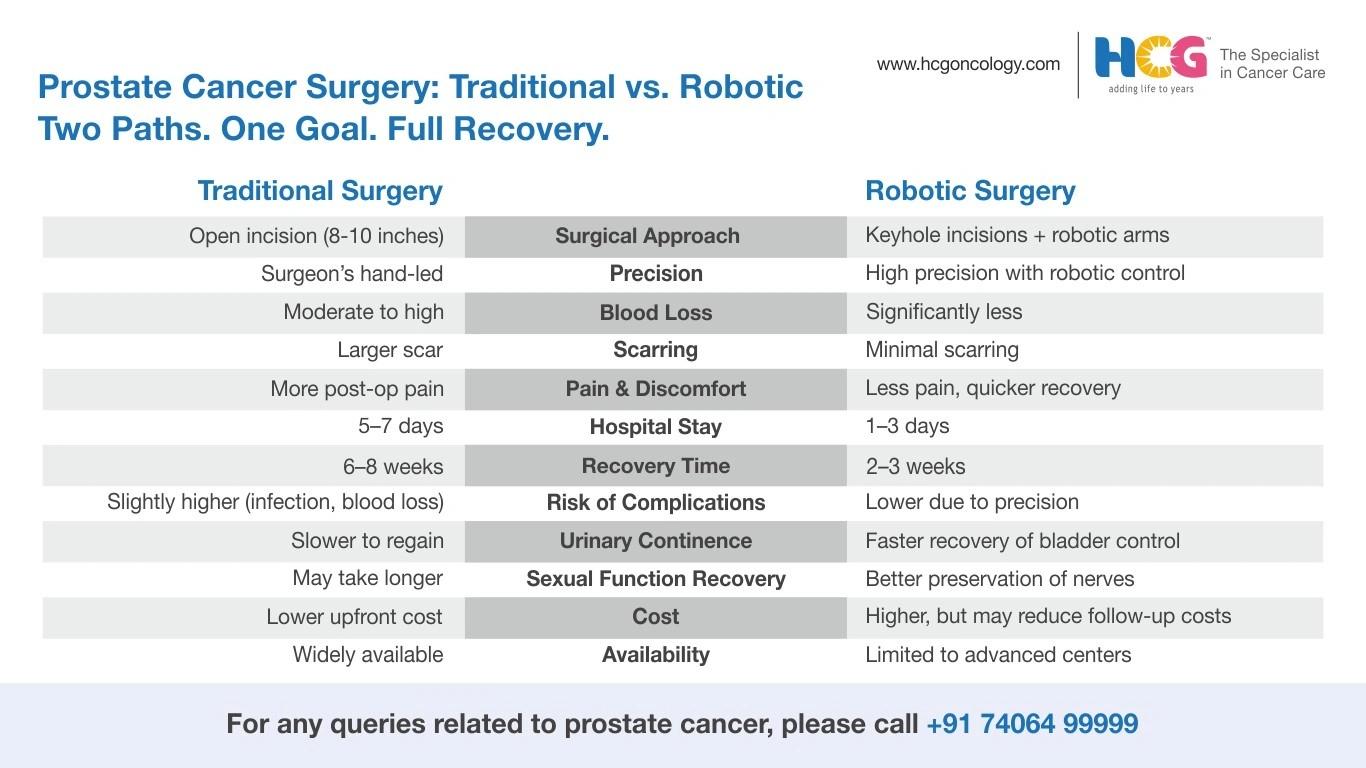 www.hcgoncology.com

HCG
adding life to years
The Specialist in Cancer Care

Prostate Cancer Surgery: Traditional vs. Robotic
Two Paths. One Goal. Full Recovery.

| Traditional Surgery | | Robotic Surgery |
|---|---|---|
| Open incision (8-10 inches) | Surgical Approach | Keyhole incisions + robotic arms |
| Surgeon's hand-led | Precision | High precision with robotic control |
| Moderate to high | Blood Loss | Significantly less |
| Larger scar | Scarring | Minimal scarring |
| More post-op pain | Pain & Discomfort | Less pain, quicker recovery |
| 5–7 days | Hospital Stay | 1–3 days |
| 6–8 weeks | Recovery Time | 2–3 weeks |
| Slightly higher (infection, blood loss) | Risk of Complications | Lower due to precision |
| Slower to regain | Urinary Continence | Faster recovery of bladder control |
| May take longer | Sexual Function Recovery | Better preservation of nerves |
| Lower upfront cost | Cost | Higher, but may reduce follow-up costs |
| Widely available | Availability | Limited to advanced centers |

For any queries related to prostate cancer, please call +91 74064 99999